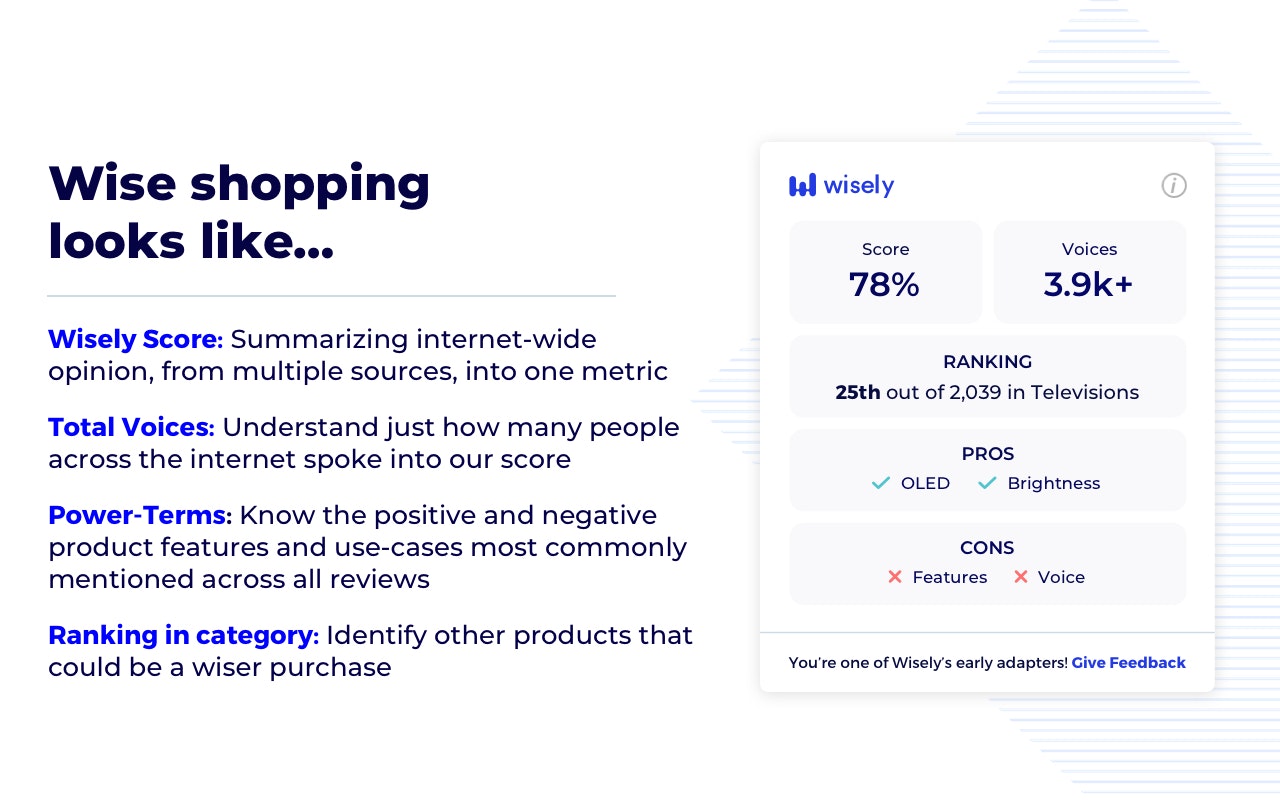 Wise shopping looks like...

Wisely Score: Summarizing internet-wide opinion, from multiple sources, into one metric

Total Voices: Understand just how many people across the internet spoke into our score

Power-Terms: Know the positive and negative product features and use-cases most commonly mentioned across all reviews

Ranking in category: Identify other products that could be a wiser purchase

wisely

Score
78%

Voices
3.9k+

RANKING
25th out of 2,039 in Televisions

PROS
OLED Brightness

CONS
Features Voice

You're one of Wisely's early adapters! Give Feedback